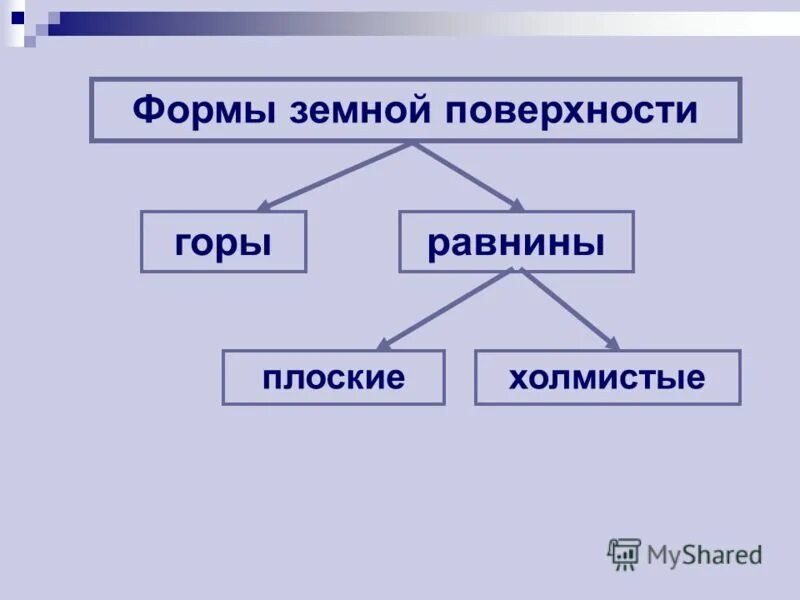 Формы земной поверхности

горы

равнины

плоские

холмистые

MyShared